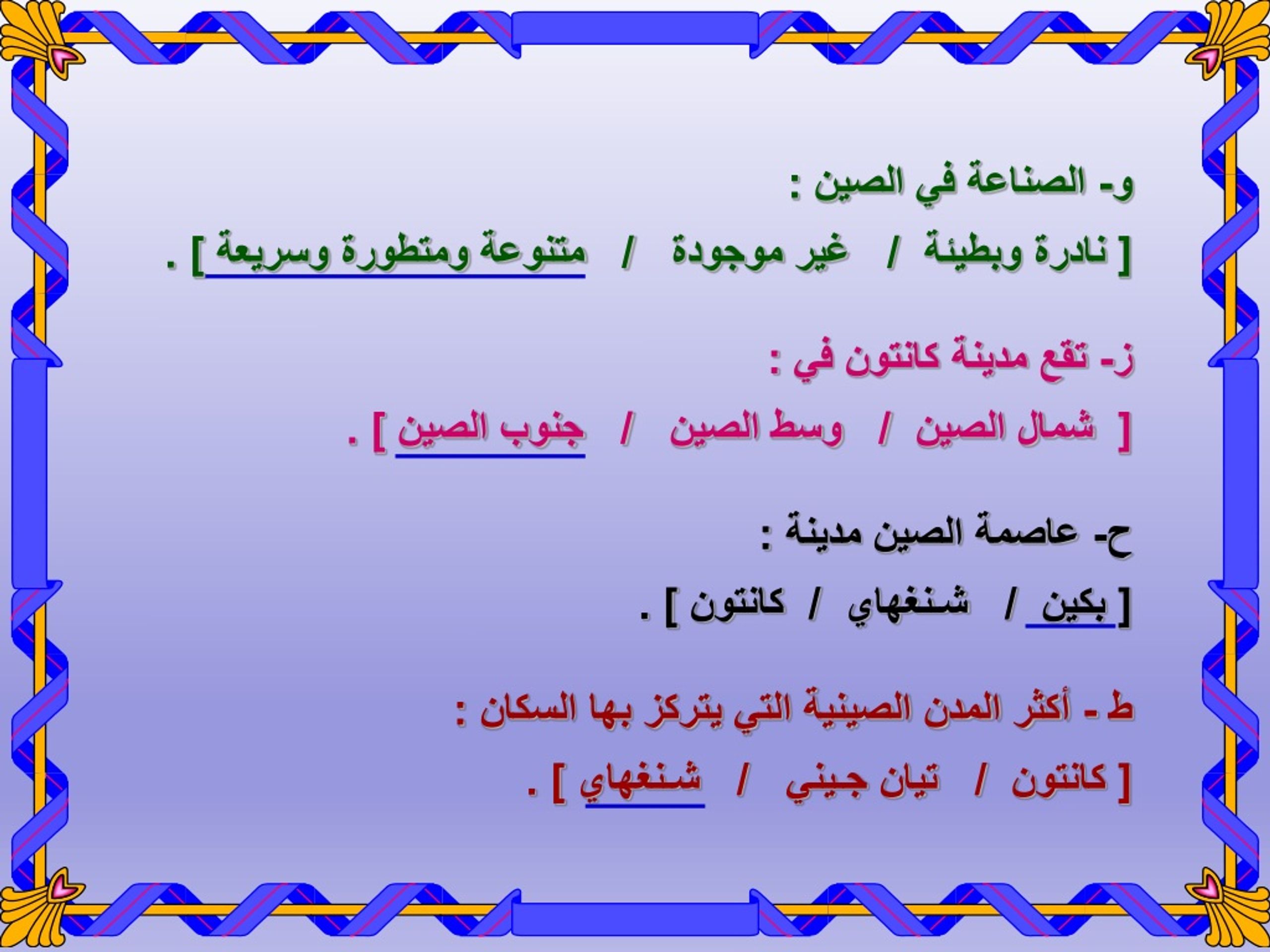 و- الصناعة في الصين :

[ نادرة وبطيئة / غير موجودة / متنوعة ومتطورة وسريعة ] .

ز- تقع مدينة كانتون في :

[ شمال الصين / وسط الصين / جنوب الصين ] .

ح- عاصمة الصين مدينة :

[ بكين / شنغهاي / كانتون ] .

ط - أكثر المدن الصينية التي يتركز بها السكان :

[ كانتون / تيان جيني / شنغهاي ] .